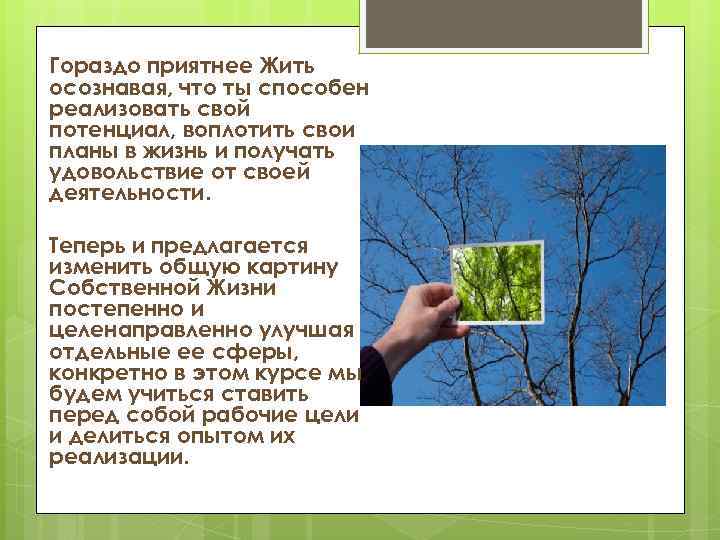 Гораздо приятнее Жить осознавая, что ты способен реализовать свой потенциал, воплотить свои планы в жизнь и получать удовольствие от своей деятельности.

Теперь и предлагается изменить общую картину Собственной Жизни постепенно и целенаправленно улучшая отдельные ее сферы, конкретно в этом курсе мы будем учиться ставить перед собой рабочие цели и делиться опытом их реализации.